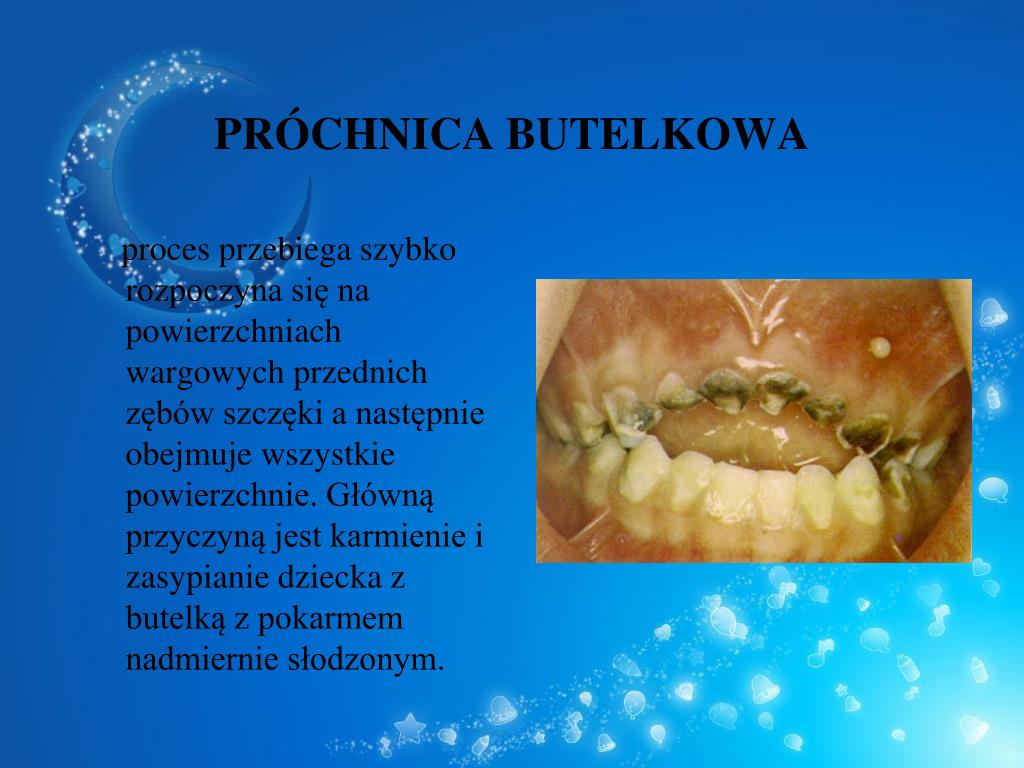 PRÓCHNICA BUTELKOWA

proces przebiega szybko rozpoczyna się na powierzchniach wargowych przednich zębów szczęki a następnie obejmuje wszystkie powierzchnie. Główną przyczyną jest karmienie i zasypianie dziecka z butelką z pokarmem nadmiernie słodzonym.